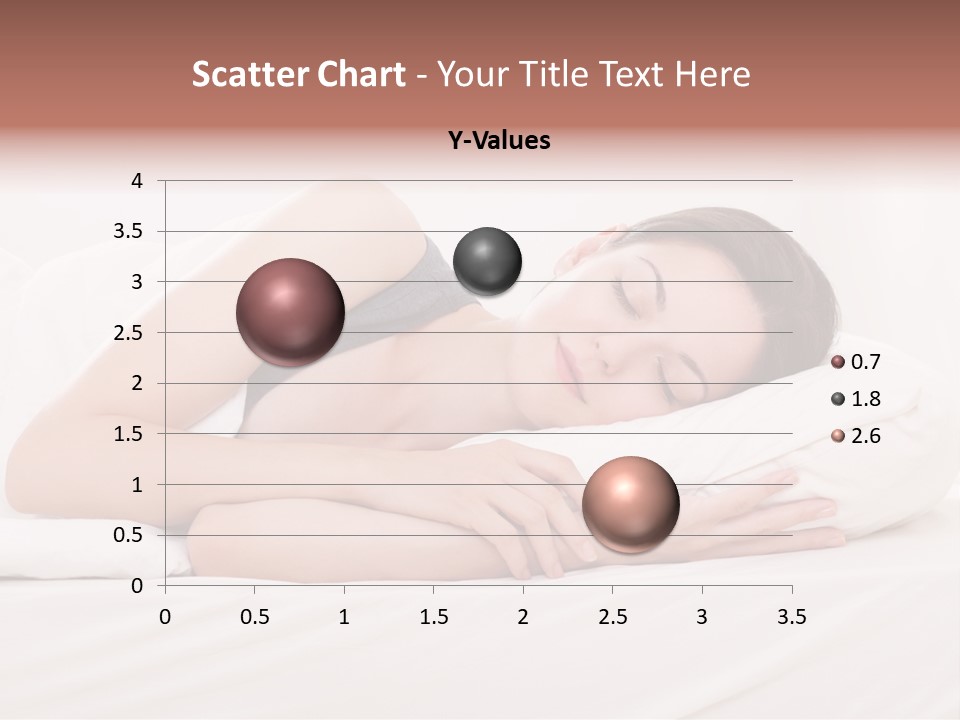 Scatter Chart - Your Title Text Here

Y-Values

4
3.5
3
2.5
2
1.5
1
0.5
0

0 0.5 1 1.5 2 2.5 3 3.5

0.7
1.8
2.6